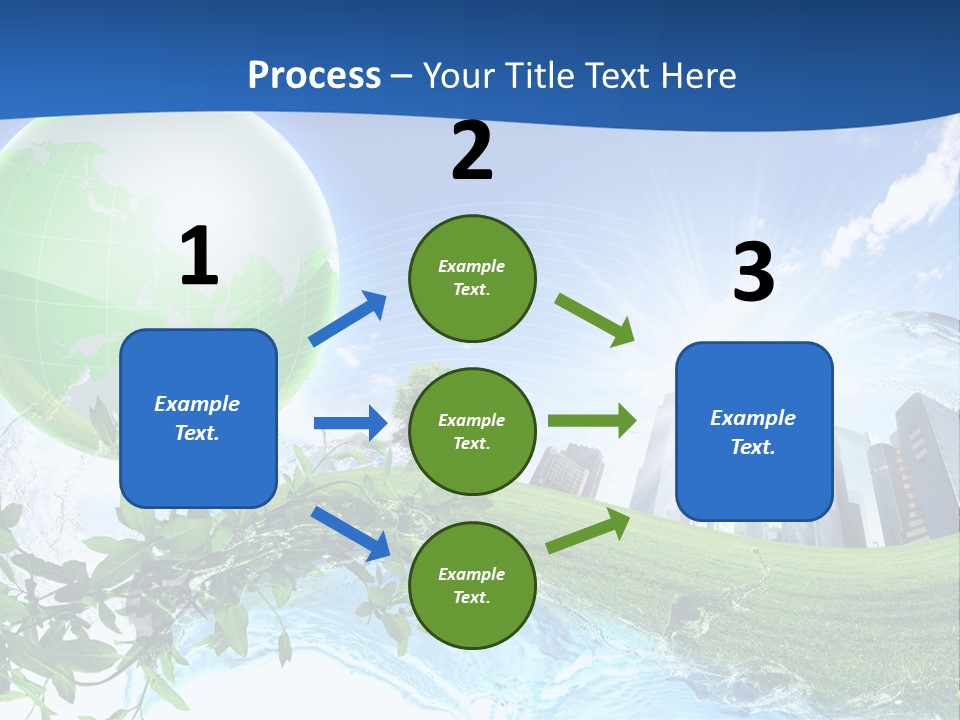 Process – Your Title Text Here

1

Example Text.

2

Example Text.

Example Text.

Example Text.

3

Example Text.